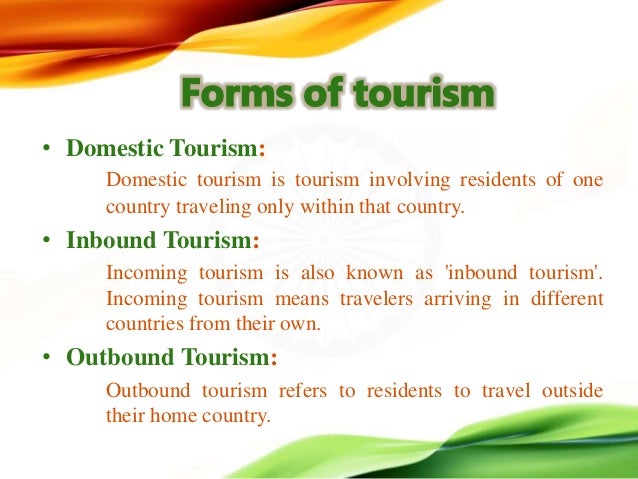 Forms of tourism

• Domestic Tourism:

Domestic tourism is tourism involving residents of one country traveling only within that country.

• Inbound Tourism:

Incoming tourism is also known as 'inbound tourism'. Incoming tourism means travelers arriving in different countries from their own.

• Outbound Tourism:

Outbound tourism refers to residents to travel outside their home country.